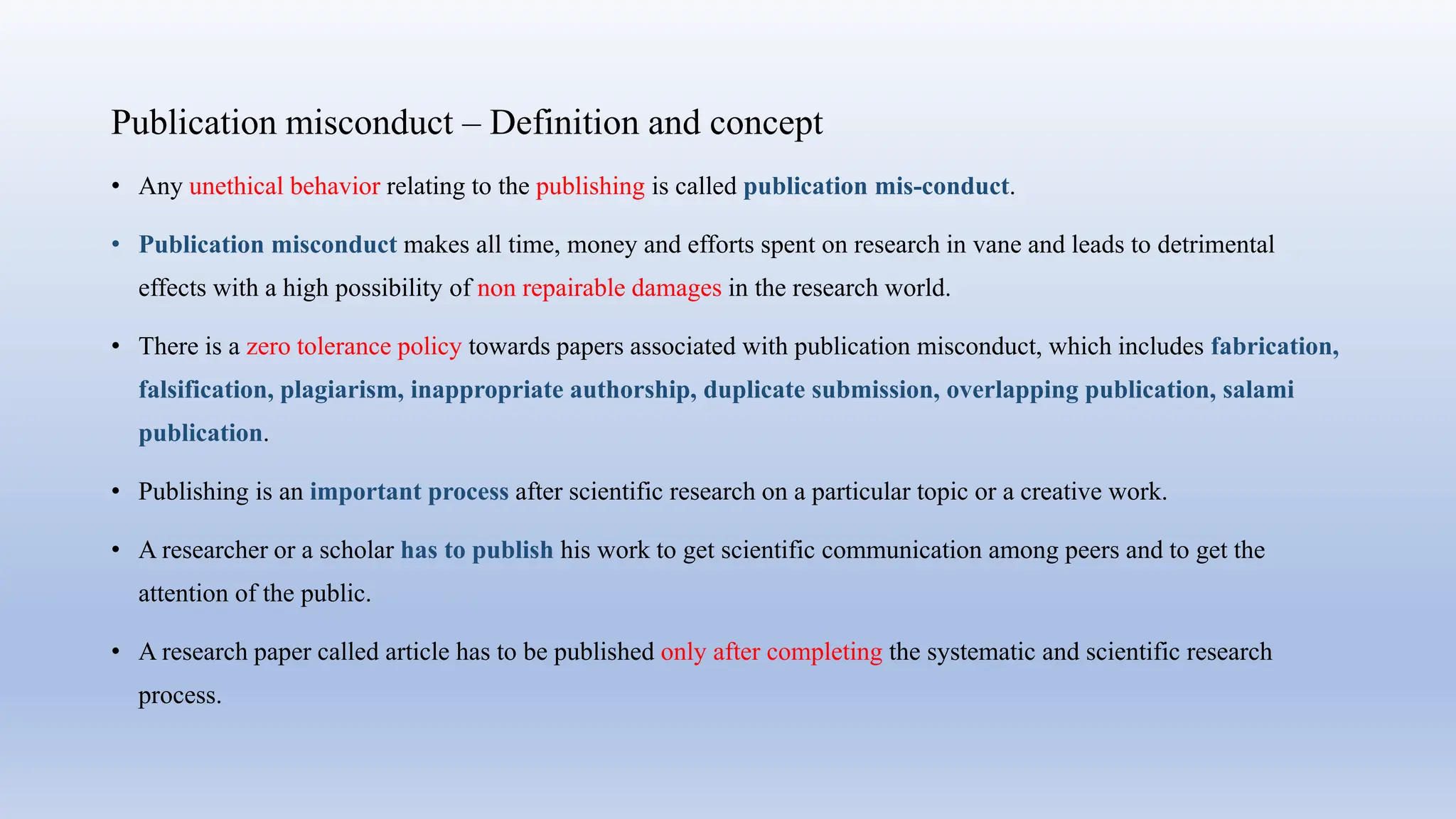 Publication misconduct – Definition and concept

• Any unethical behavior relating to the publishing is called publication mis-conduct.

• Publication misconduct makes all time, money and efforts spent on research in vane and leads to detrimental effects with a high possibility of non repairable damages in the research world.

• There is a zero tolerance policy towards papers associated with publication misconduct, which includes fabrication, falsification, plagiarism, inappropriate authorship, duplicate submission, overlapping publication, salami publication.

• Publishing is an important process after scientific research on a particular topic or a creative work.

• A researcher or a scholar has to publish his work to get scientific communication among peers and to get the attention of the public.

• A research paper called article has to be published only after completing the systematic and scientific research process.